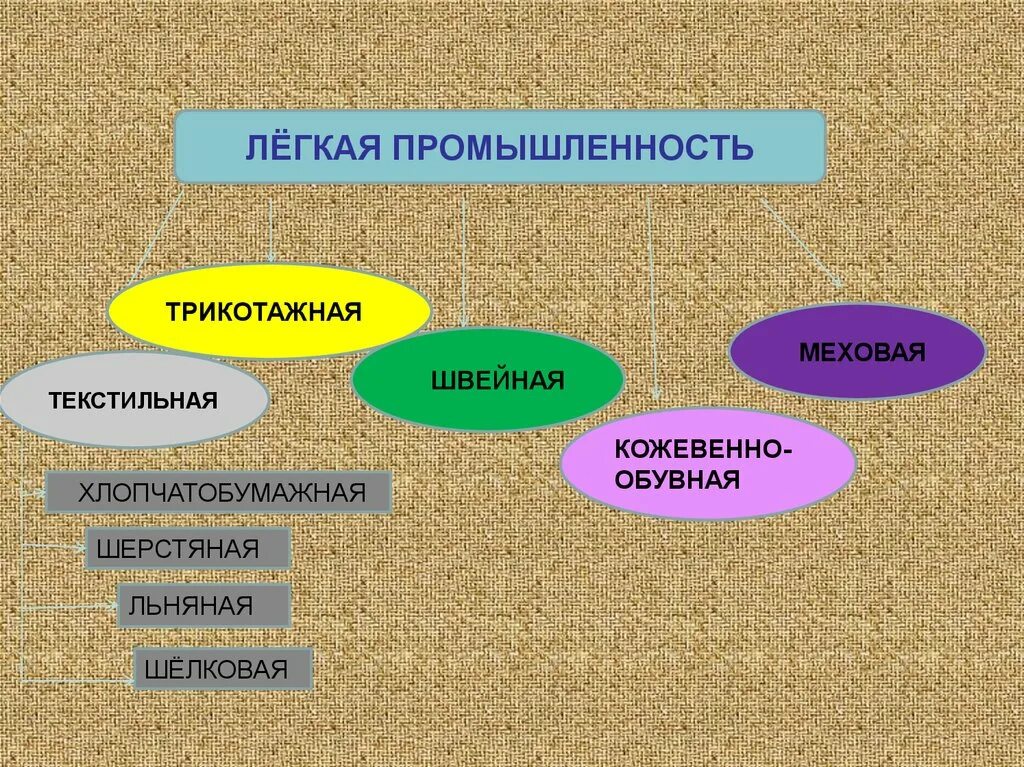 ЛЁГКАЯ ПРОМЫШЛЕННОСТЬ

ТРИКОТАЖНАЯ

ТЕКСТИЛЬНАЯ

ШВЕЙНАЯ

МЕХОВАЯ

КОЖЕВЕННО-ОБУВНАЯ

ХЛОПЧАТОБУМАЖНАЯ

ШЕРСТЯНАЯ

ЛЬНЯНАЯ

ШЁЛКОВАЯ